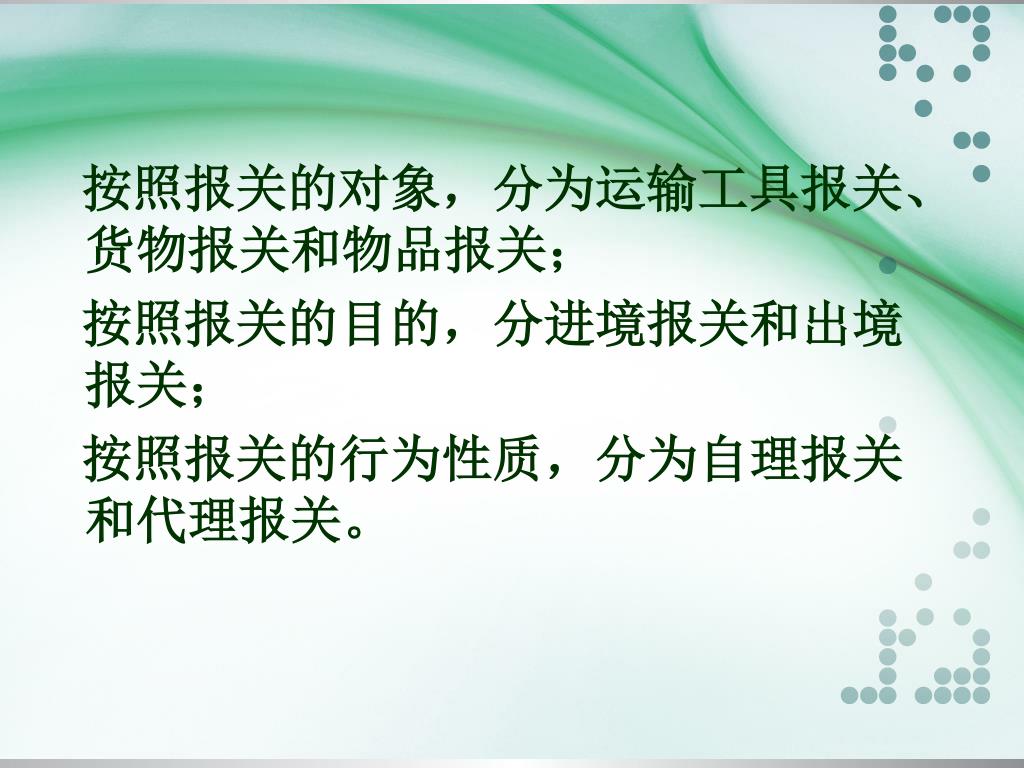 按照报关的对象，分为运输工具报关、货物报关和物品报关；

按照报关的目的，分进境报关和出境报关；

按照报关的行为性质，分为自理报关和代理报关。